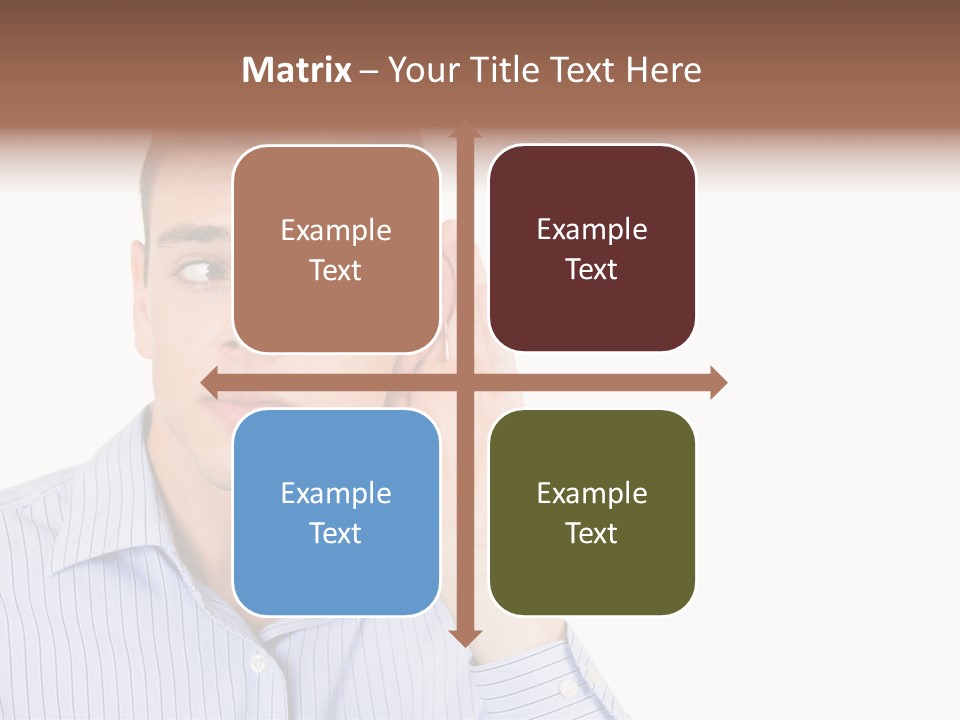 Matrix – Your Title Text Here

Example Text

Example Text

Example Text

Example Text